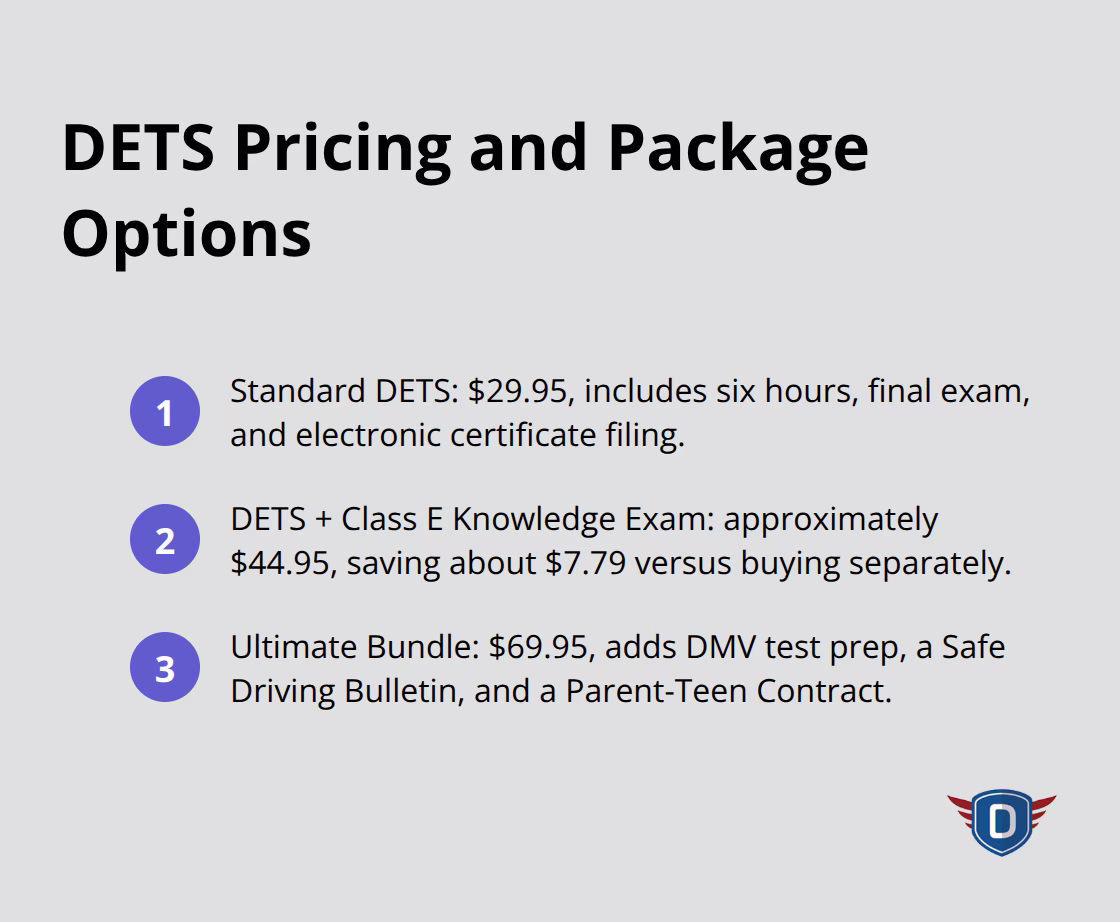 DETS Pricing and Package Options

1 Standard DETS: \$29.95, includes six hours, final exam, and electronic certificate filing.

2 DETS + Class E Knowledge Exam: approximately \$44.95, saving about \$7.79 versus buying separately.

3 Ultimate Bundle: \$69.95, adds DMV test prep, a Safe Driving Bulletin, and a Parent-Teen Contract.

D